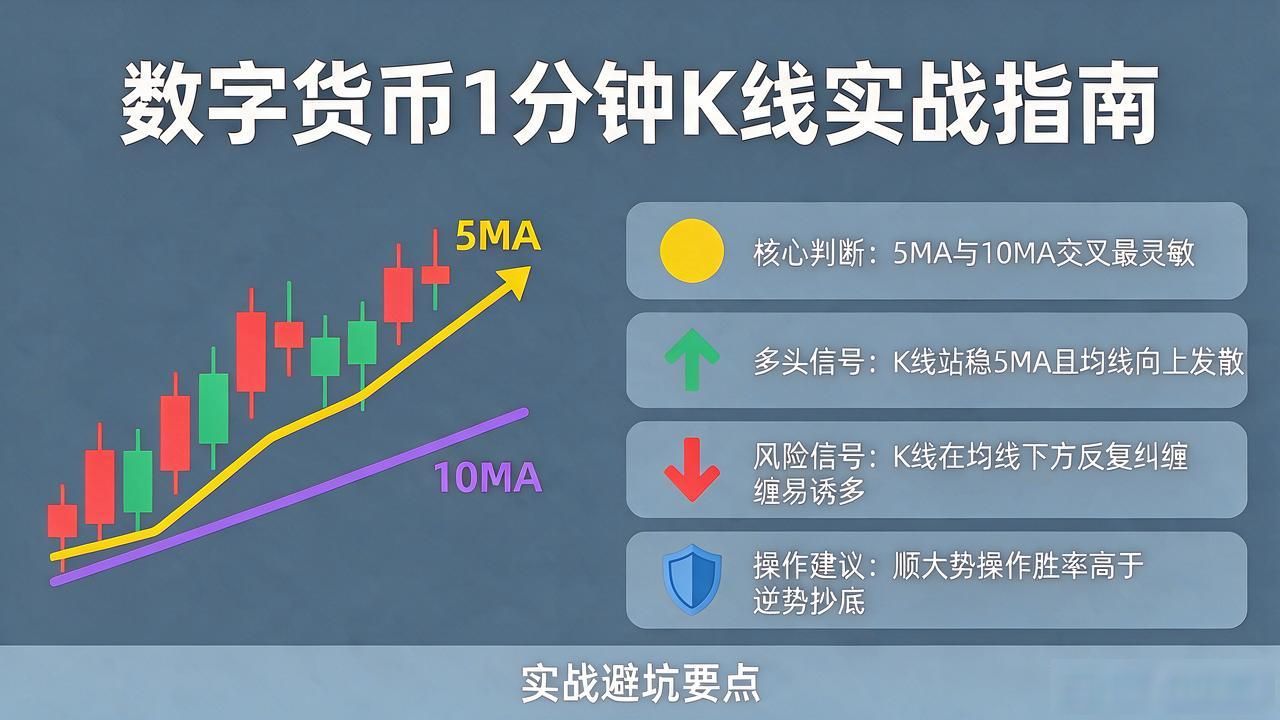 数字货币1分钟K线实战指南

5MA

10MA

核心判断：5MA与10MA交叉最灵敏

多头信号：K线站稳5MA且均线向上发散

风险信号：K线在均线下方反复纠缠缠易诱多

操作建议：顺大势操作胜率高于逆势抄底

实战避坑要点